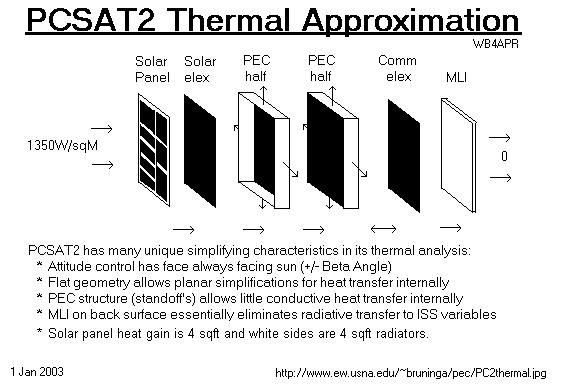 PCSAT2 Thermal Approximation

WB4APR

Solar Panel

Solar elex

PEC half

PEC half

Comm elex

MLI

1350W/sqM

0

PCSAT2 has many unique simplifying characteristics in its thermal analysis:
* Attitude control has face always facing sun (+/- Beta Angle)
* Flat geometry allows planar simplifications for heat transfer internally
* PEC structure (standoff's) allows little conductive heat transfer internally
* MLI on back surface essentially eliminates radiative transfer to ISS variables
* Solar panel heat gain is 4 sqft and white sides are 4 sqft radiators.

1 Jan 2003

http://www.ew.usna.edu/~bruninga/pec/PC2thermal.jpg